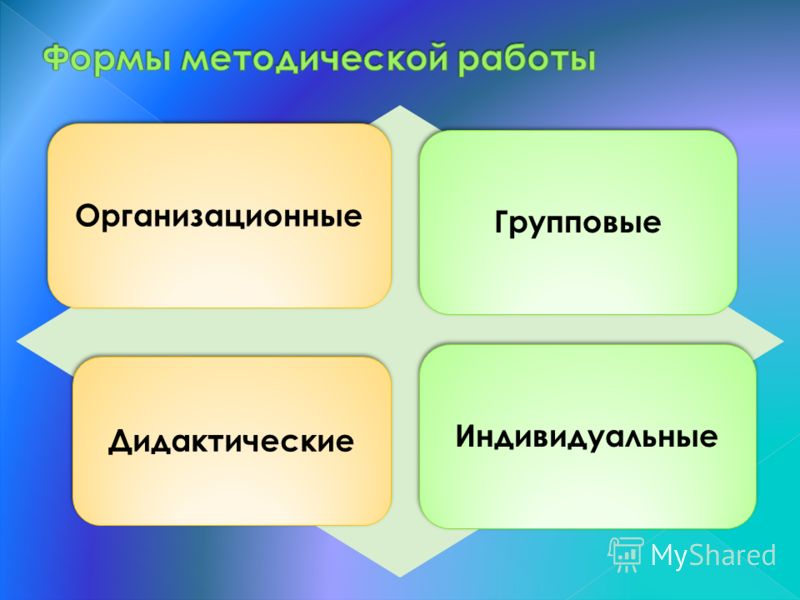 Формы методической работы

Организационные

Групповые

Дидактические

Индивидуальные

MyShared